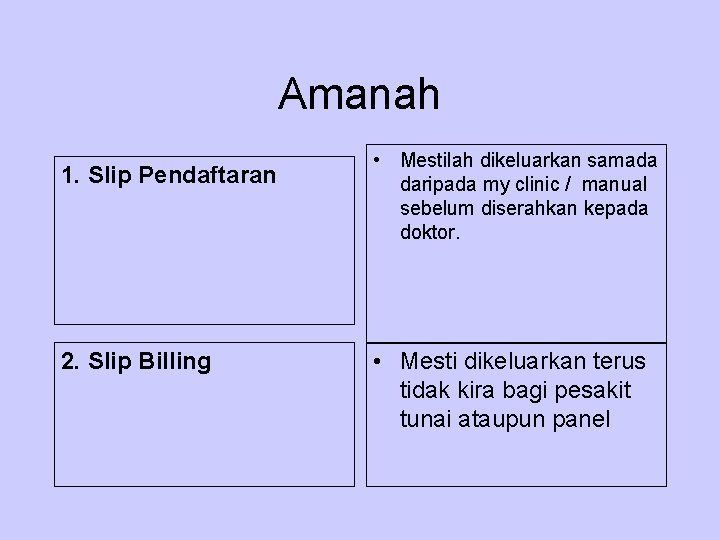 Amanah

1. Slip Pendaftaran

• Mestilah dikeluarkan samada daripada my clinic / manual sebelum diserahkan kepada doktor.

2. Slip Billing

• Mesti dikeluarkan terus tidak kira bagi pesakit tunai ataupun panel